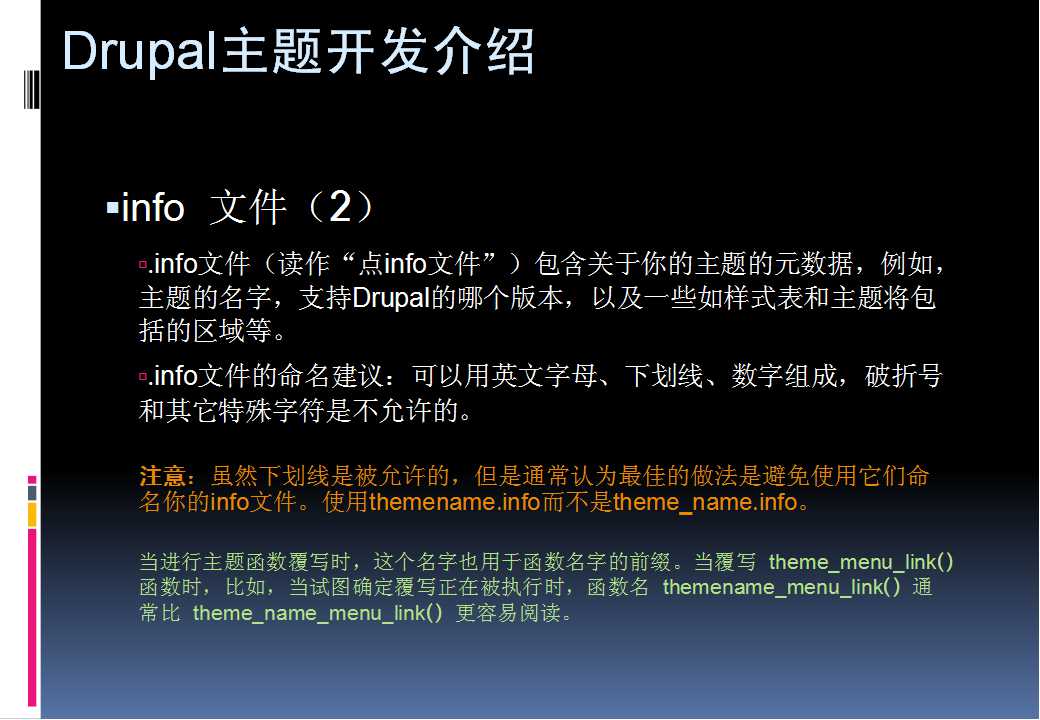 Drupal主题开发介绍

▪info 文件（2）

▫.info文件（读作“点info文件”）包含关于你的主题的元数据，例如，主题的名字，支持Drupal的哪个版本，以及一些如样式表和主题将包括的区域等。

▫.info文件的命名建议：可以用英文字母、下划线、数字组成，破折号和其它特殊字符是不允许的。

注意：虽然下划线是被允许的，但是通常认为最佳的做法是避免使用它们命名你的info文件。使用themename.info而不是theme_name.info。

当进行主题函数覆写时，这个名字也用于函数名字的前缀。当覆写 theme_menu_link() 函数时，比如，当试图确定覆写正在被执行时，函数名 themename_menu_link() 通常比 theme_name_menu_link() 更容易阅读。